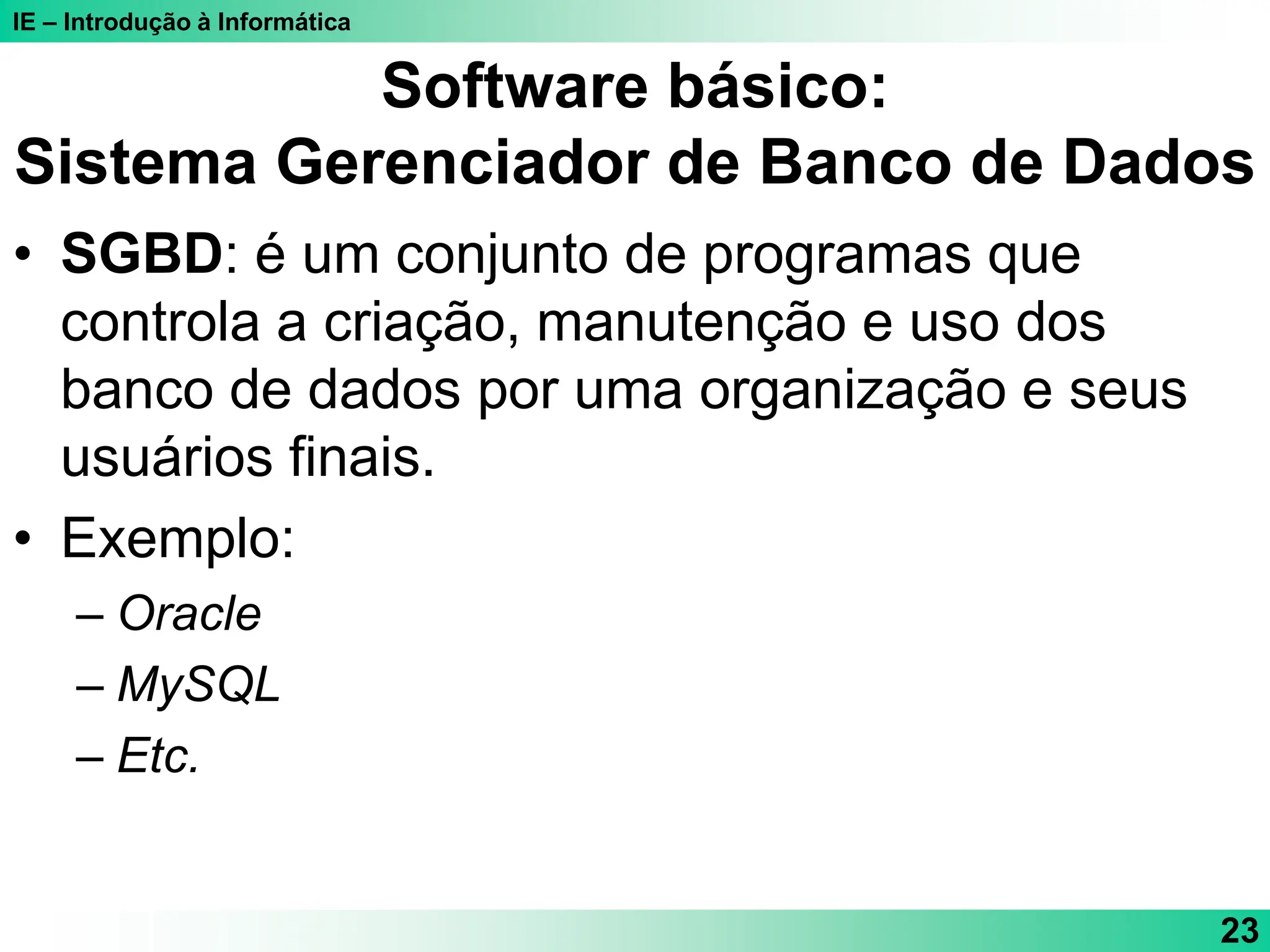 IE – Introdução à Informática

Software básico:
Sistema Gerenciador de Banco de Dados

• SGBD: é um conjunto de programas que controla a criação, manutenção e uso dos banco de dados por uma organização e seus usuários finais.

• Exemplo:
– Oracle
– MySQL
– Etc.

23